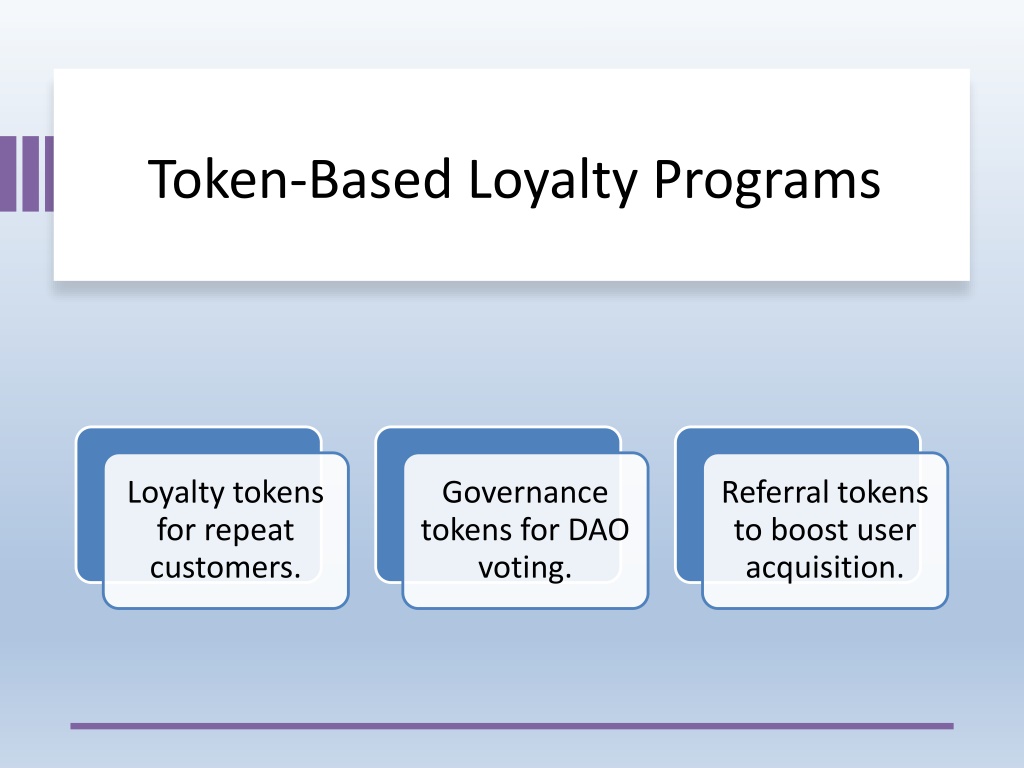 Token-Based Loyalty Programs

Loyalty tokens for repeat customers.

Governance tokens for DAO voting.

Referral tokens to boost user acquisition.